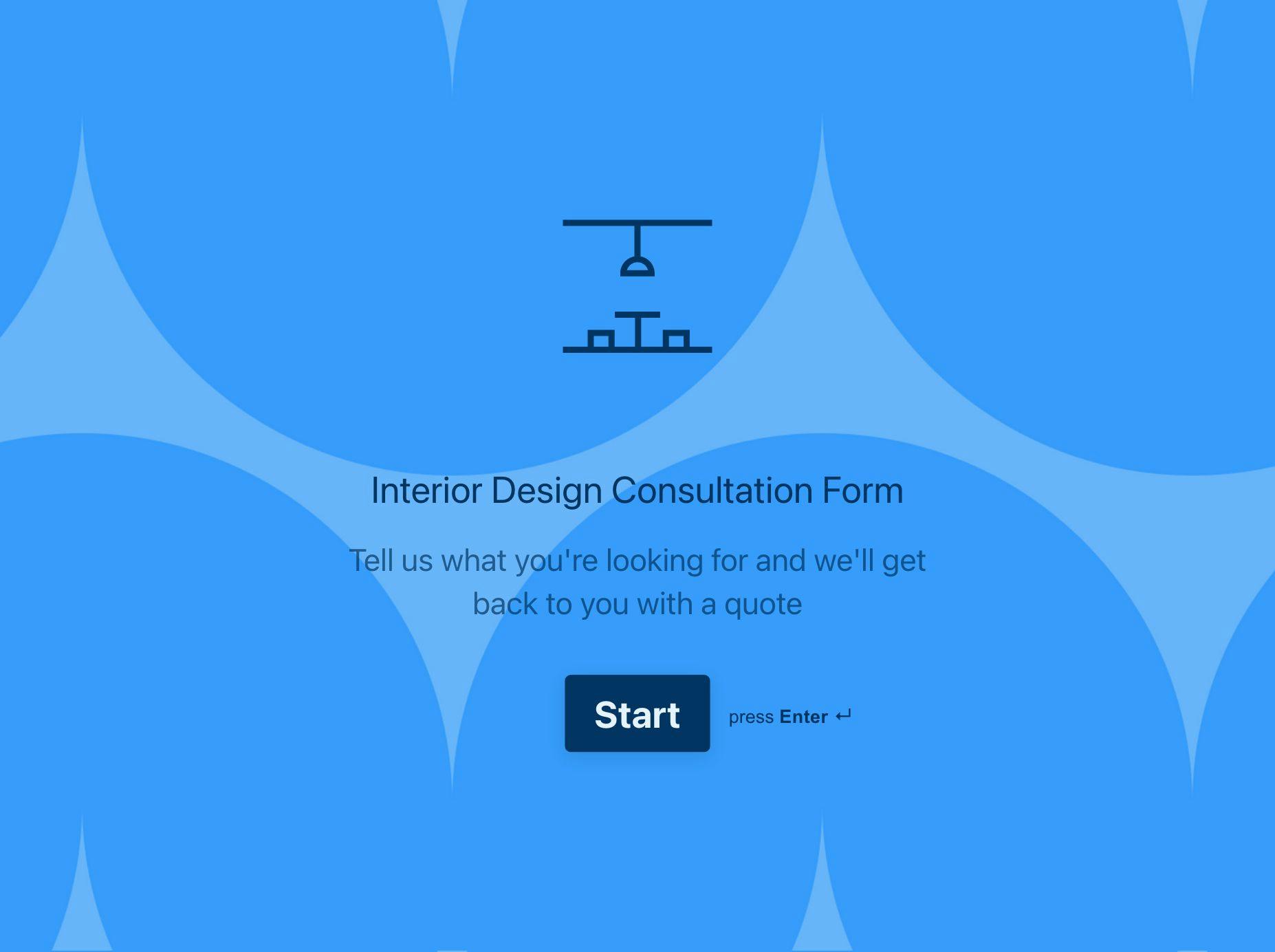 Interior Design Consultation Form

Tell us what you're looking for and we'll get back to you with a quote

Start

press Enter ↵